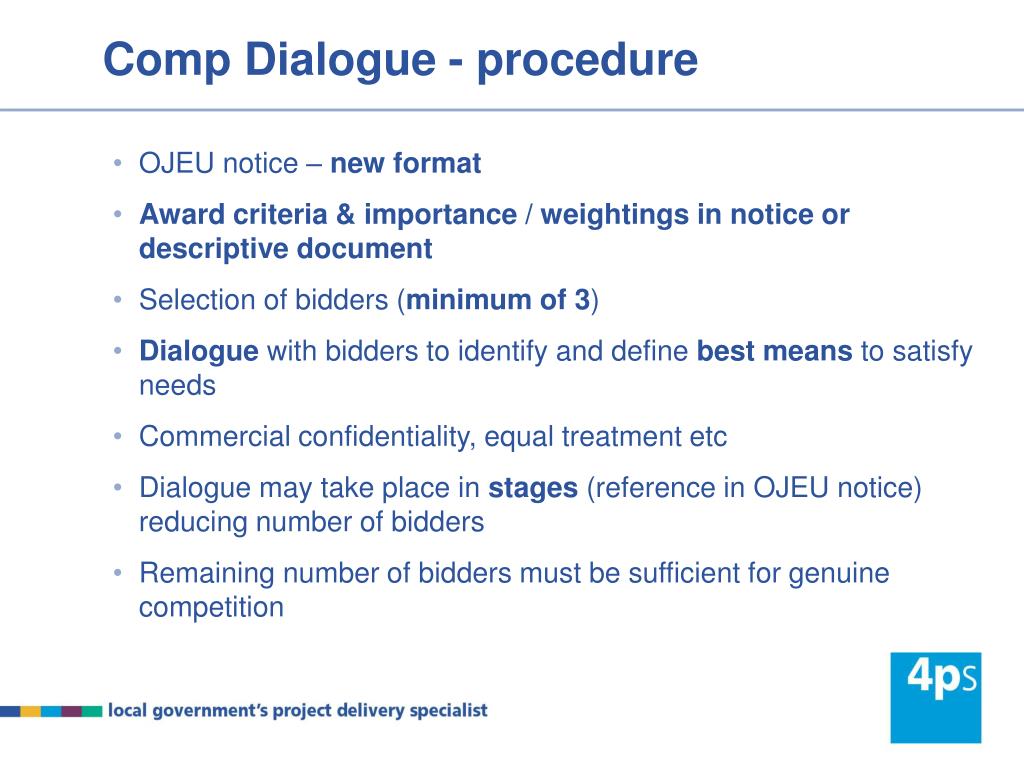 Comp Dialogue - procedure

• OJEU notice – new format
• Award criteria & importance / weightings in notice or descriptive document
• Selection of bidders (minimum of 3)
• Dialogue with bidders to identify and define best means to satisfy needs
• Commercial confidentiality, equal treatment etc
• Dialogue may take place in stages (reference in OJEU notice) reducing number of bidders
• Remaining number of bidders must be sufficient for genuine competition

local government's project delivery specialist

4ps